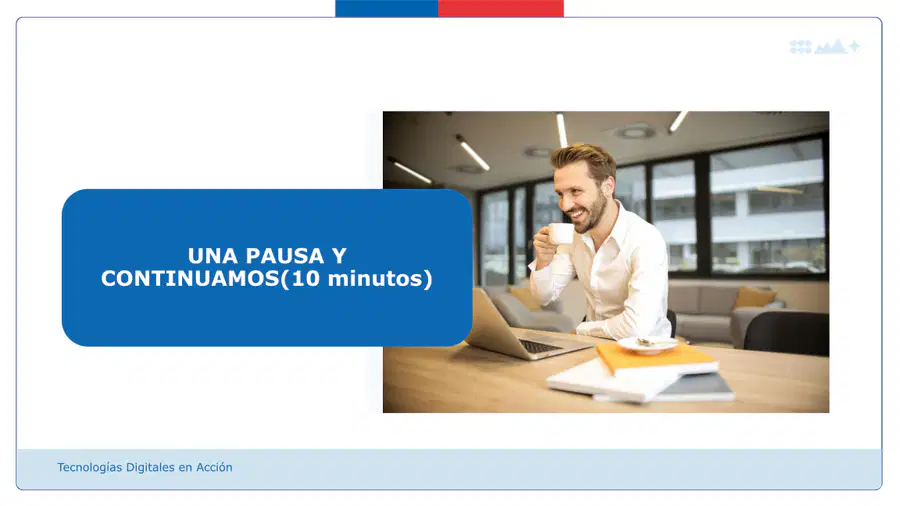 UNA PAUSA Y CONTINUAMOS(10 minutos)

Tecnologías Digitales en Acción